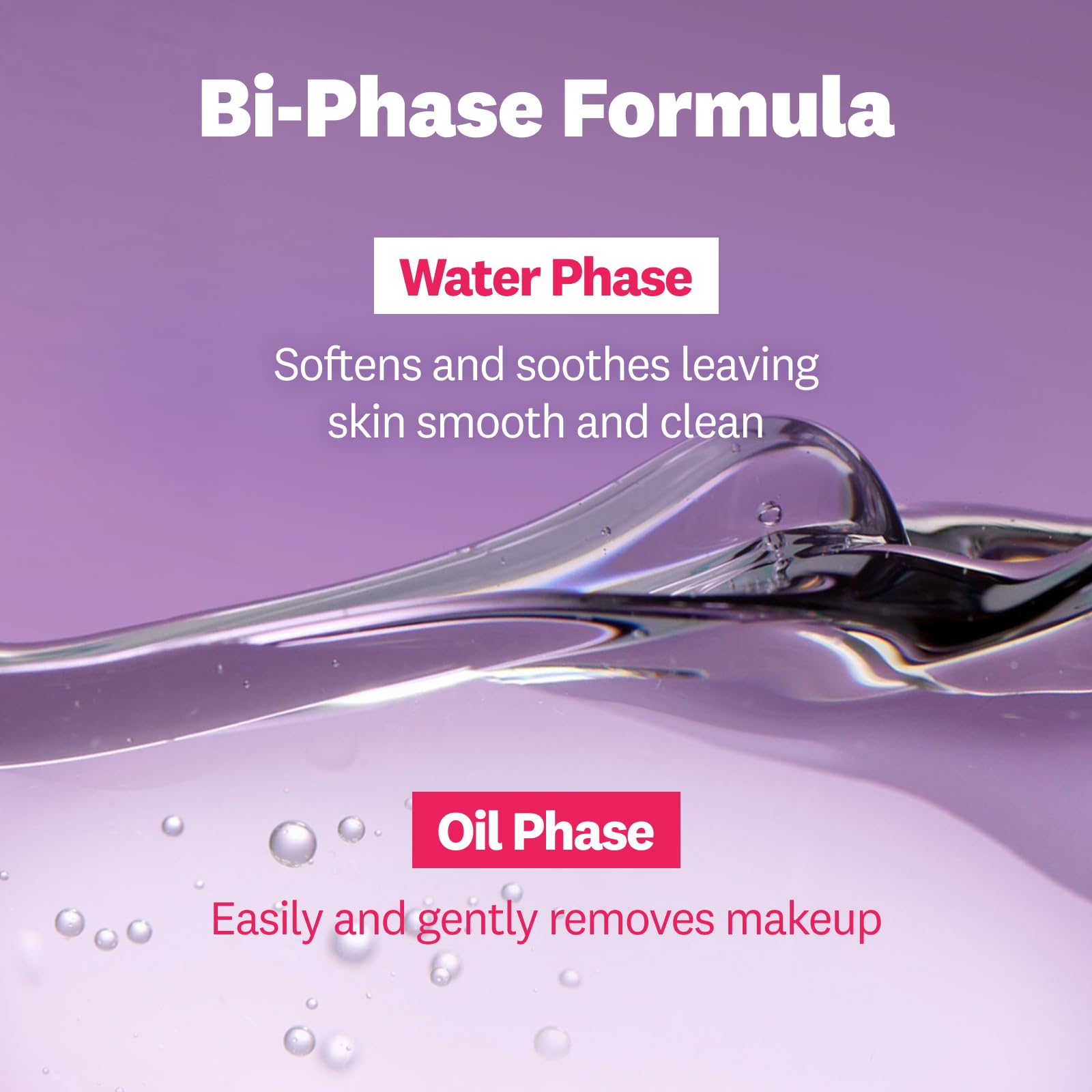 Bi-Phase Formula

Water Phase

Softens and soothes leaving skin smooth and clean

Oil Phase

Easily and gently removes makeup